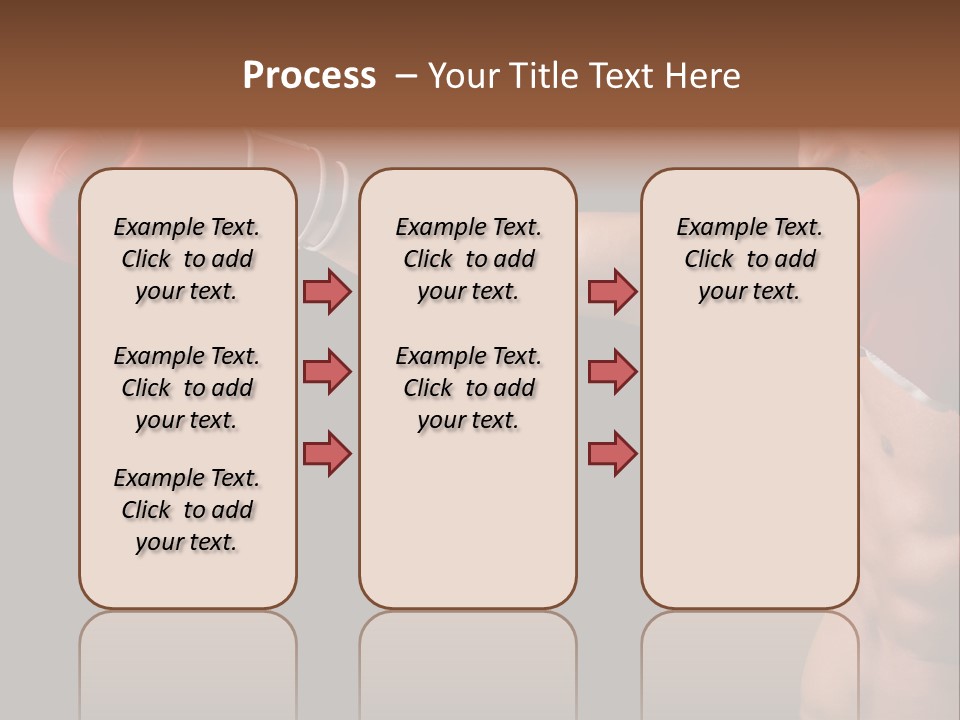 Process – Your Title Text Here

Example Text. Click to add your text.

Example Text. Click to add your text.

Example Text. Click to add your text.

Example Text. Click to add your text.

Example Text. Click to add your text.

Example Text. Click to add your text.